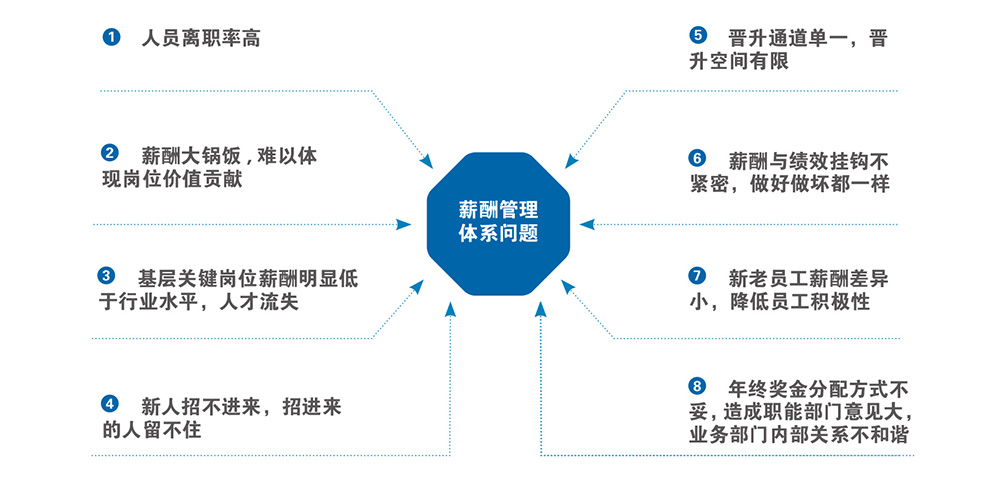 ❶ 人员离职率高

❷ 薪酬大锅饭，难以体现岗位价值贡献

❸ 基层关键岗位薪酬明显低于行业水平，人才流失

❹ 新人招不进来，招进来的人留不住

薪酬管理体系问题

❺ 晋升通道单一，晋升空间有限

❻ 薪酬与绩效挂钩不紧密，做好做坏都一样

❼ 新老员工薪酬差异小，降低员工积极性

❽ 年终奖金分配方式不妥，造成职能部门意见大，业务部门内部关系不和谐